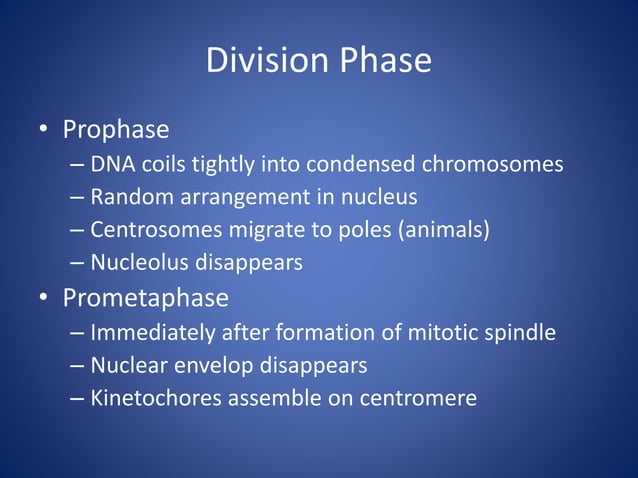 Division Phase

• Prophase
– DNA coils tightly into condensed chromosomes
– Random arrangement in nucleus
– Centrosomes migrate to poles (animals)
– Nucleolus disappears

• Prometaphase
– Immediately after formation of mitotic spindle
– Nuclear envelop disappears
– Kinetochores assemble on centromere